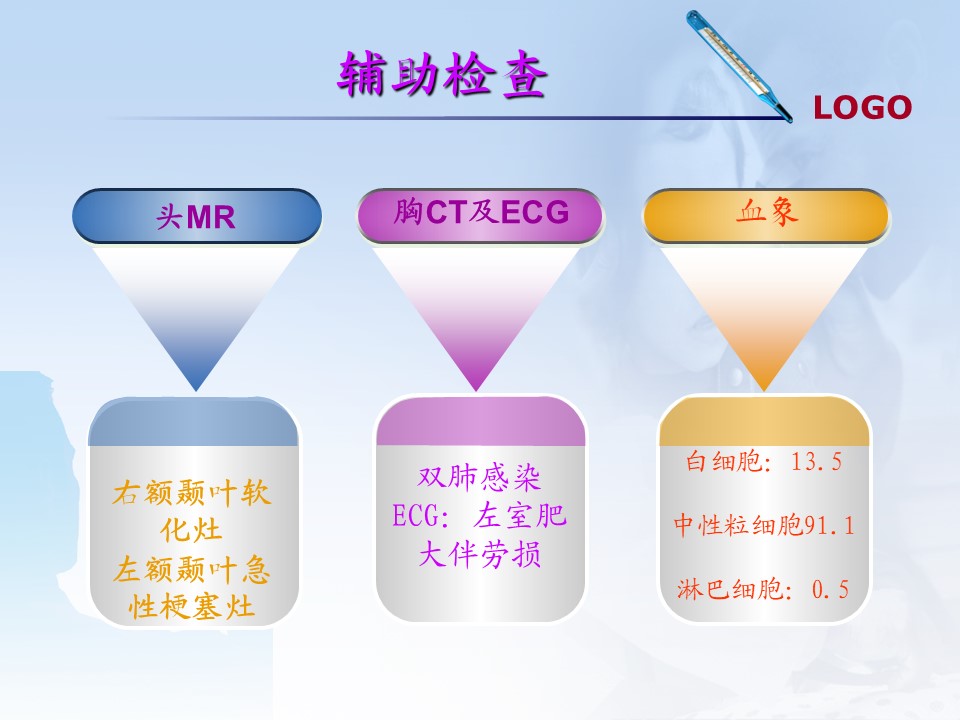 辅助检查

LOGO

头MR

右额颞叶软化灶
左额颞叶急性梗塞灶

胸CT及ECG

双肺感染
ECG：左室肥大伴劳损

血象

白细胞：13.5

中性粒细胞91.1

淋巴细胞：0.5